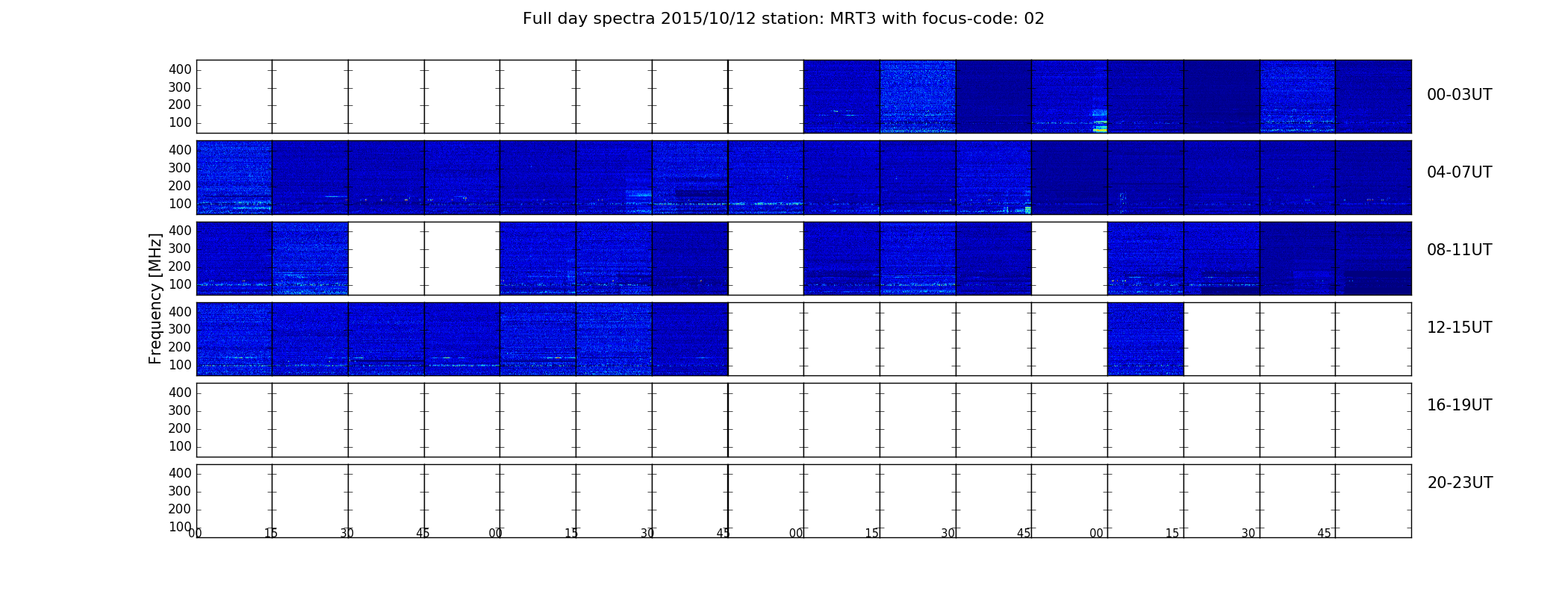 Full day spectra 2015/10/12 station: MRT3 with focus-code: 02

Frequency [MHz]

400
300
200
100
00-03UT

400
300
200
100
04-07UT

400
300
200
100
08-11UT

400
300
200
100
12-15UT

400
300
200
100
16-19UT

400
300
200
100
20-23UT

00 15 30 45 00 15 30 45 00 15 30 45 00 15 30 45